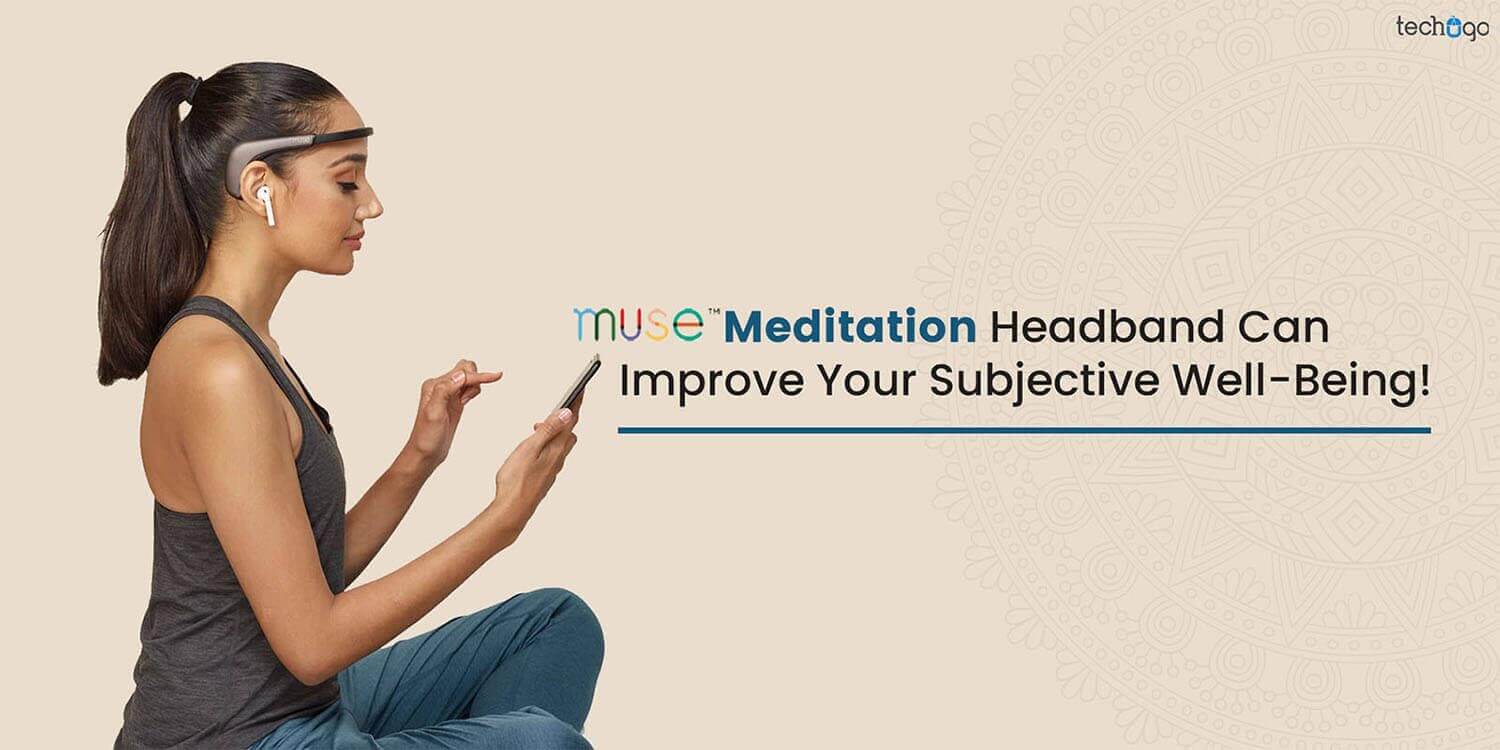 techugo

muse™ Meditation Headband Can Improve Your Subjective Well-Being!